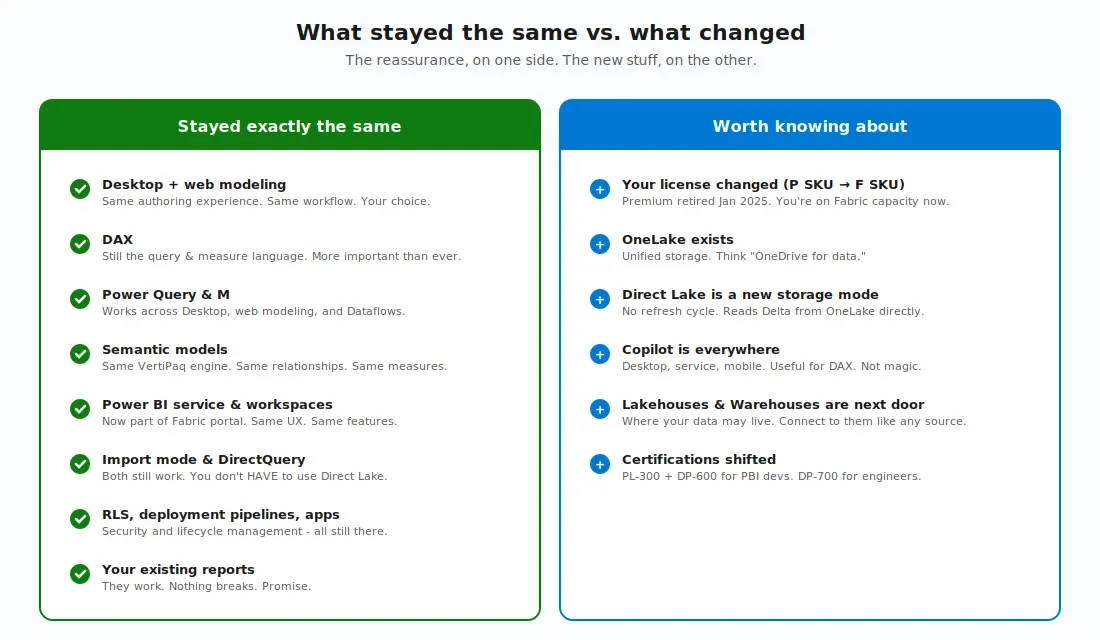 What stayed the same vs. what changed

The reassurance, on one side. The new stuff, on the other.

Stayed exactly the same

Desktop + web modeling
Same authoring experience. Same workflow. Your choice.

DAX
Still the query & measure language. More important than ever.

Power Query & M
Works across Desktop, web modeling, and Dataflows.

Semantic models
Same VertiPaq engine. Same relationships. Same measures.

Power BI service & workspaces
Now part of Fabric portal. Same UX. Same features.

Import mode & DirectQuery
Both still work. You don't HAVE to use Direct Lake.

RLS, deployment pipelines, apps
Security and lifecycle management - all still there.

Your existing reports
They work. Nothing breaks. Promise.

Worth knowing about

Your license changed (P SKU → F SKU)
Premium retired Jan 2025. You're on Fabric capacity now.

OneLake exists
Unified storage. Think "OneDrive for data."

Direct Lake is a new storage mode
No refresh cycle. Reads Delta from OneLake directly.

Copilot is everywhere
Desktop, service, mobile. Useful for DAX. Not magic.

Lakehouses & Warehouses are next door
Where your data may live. Connect to them like any source.

Certifications shifted
PL-300 + DP-600 for PBI devs. DP-700 for engineers.